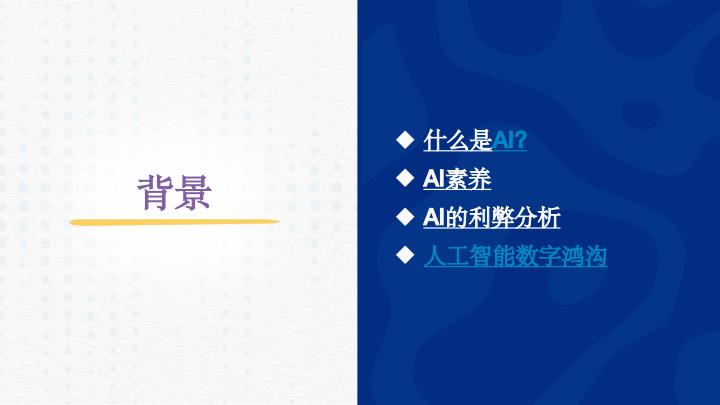 背景

◆ 什么是AI?
◆ AI素养
◆ AI的利弊分析
◆ 人工智能数字鸿沟